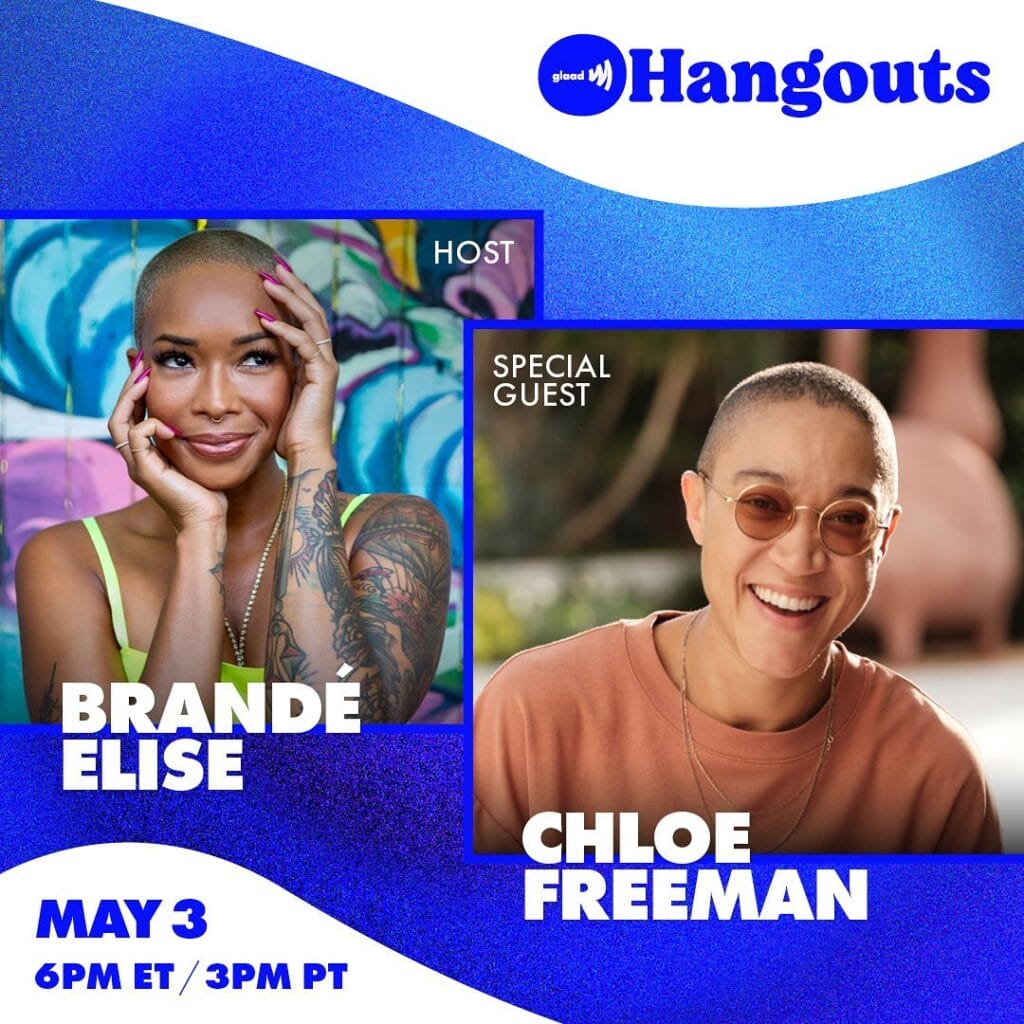 glaad Hangouts

HOST

BRANDÉ ELISE

SPECIAL GUEST

CHLOE FREEMAN

MAY 3
6PM ET / 3PM PT